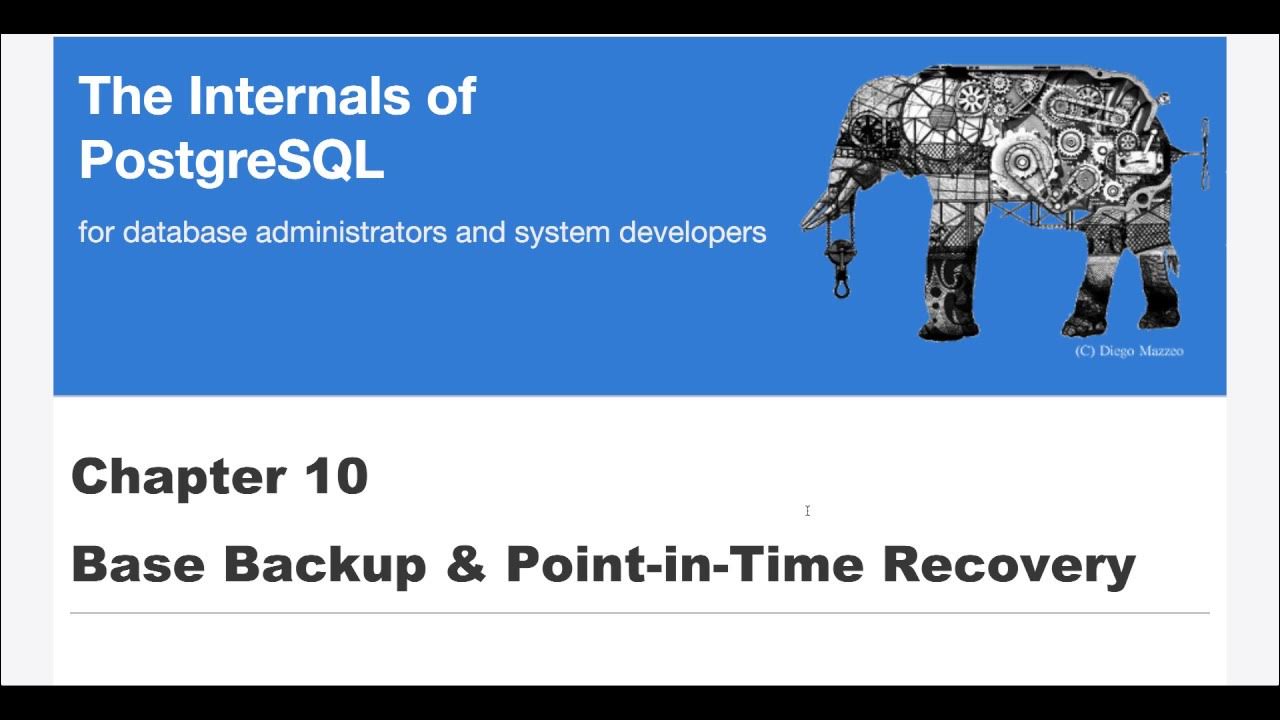 The Internals of PostgreSQL

for database administrators and system developers

(C) Diego Mazzeo

Chapter 10

Base Backup & Point-in-Time Recovery